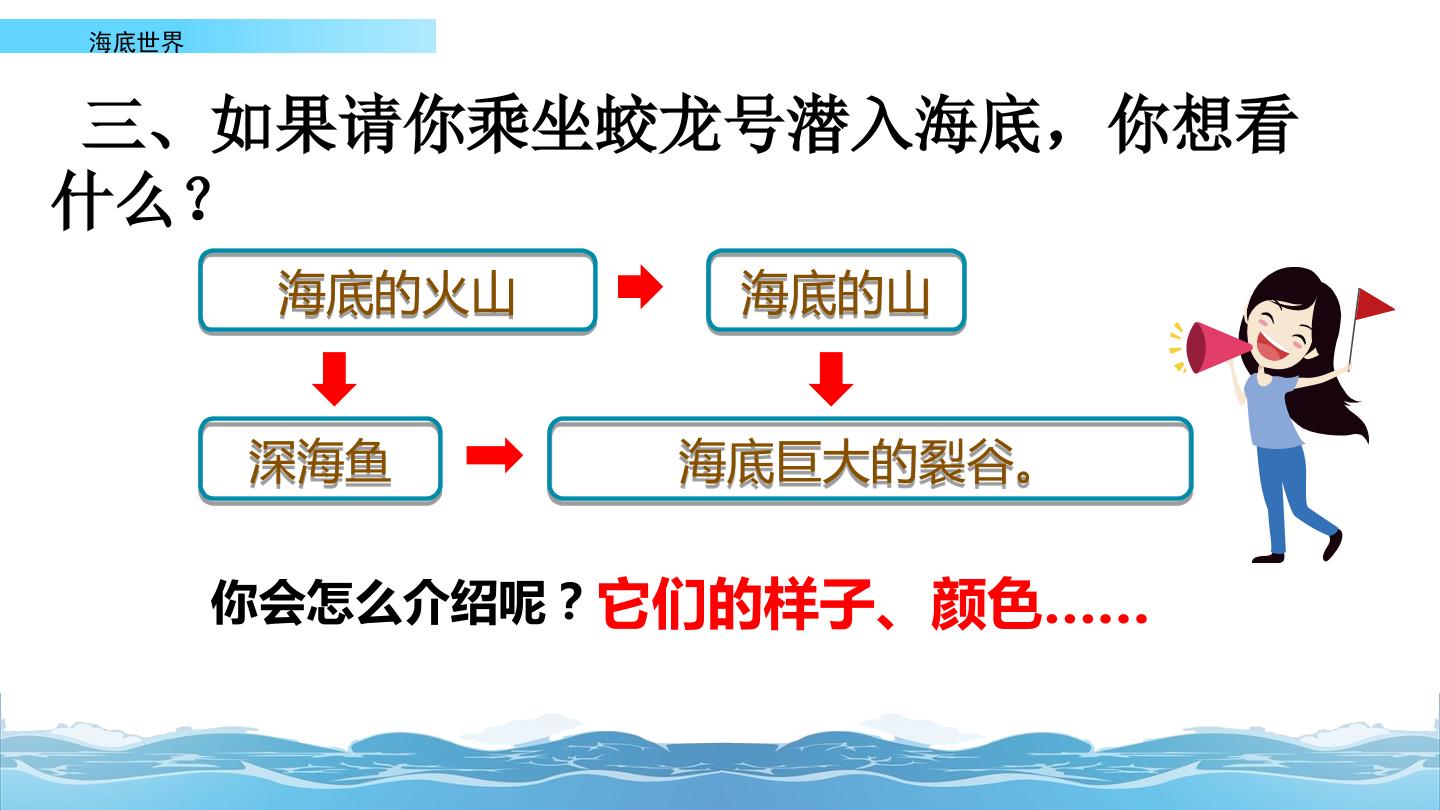 海底世界

三、如果请你乘坐蛟龙号潜入海底，你想看什么？

海底的火山

海底的山

深海鱼

海底巨大的裂谷。

你会怎么介绍呢？它们的样子、颜色……